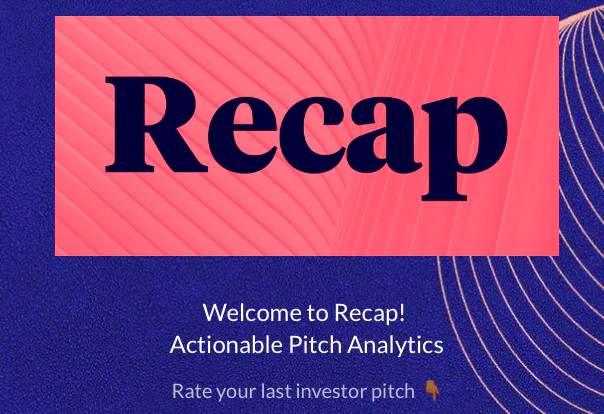 Recap

Welcome to Recap!
Actionable Pitch Analytics

Rate your last investor pitch 👇